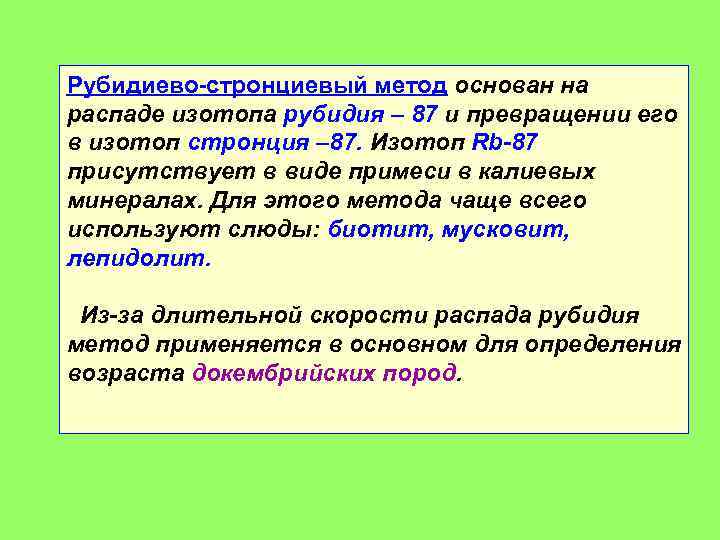 Рубидиево-стронциевый метод основан на распаде изотопа рубидия – 87 и превращении его в изотоп стронция –87. Изотоп Rb-87 присутствует в виде примеси в калиевых минералах. Для этого метода чаще всего используют слюды: биотит, мусковит, лепидолит.

Из-за длительной скорости распада рубидия метод применяется в основном для определения возраста докембрийских пород.